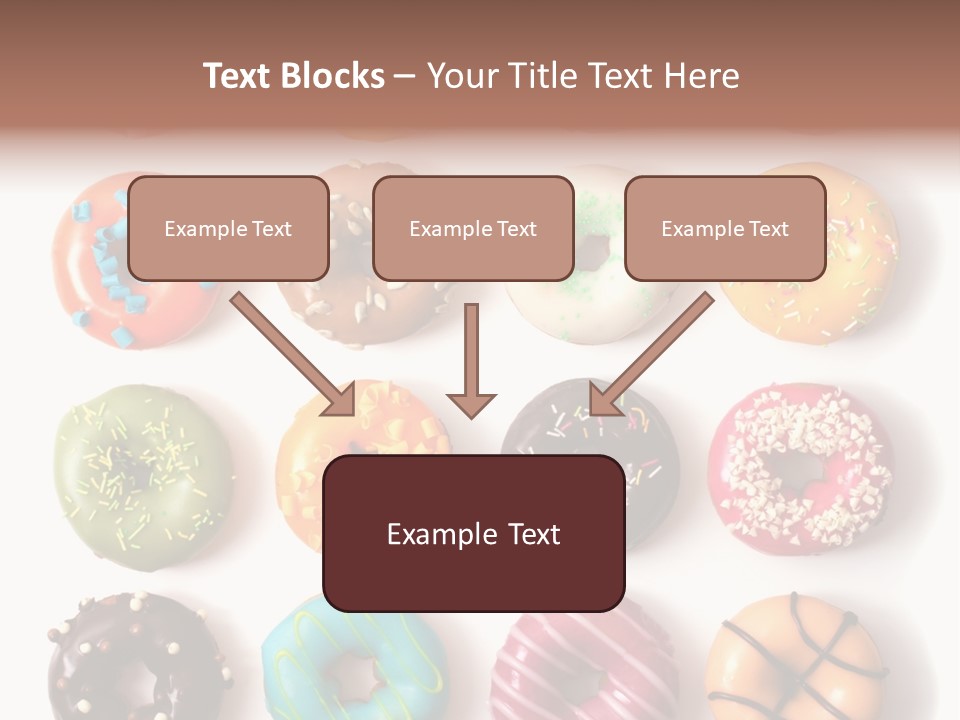 Text Blocks – Your Title Text Here

Example Text

Example Text

Example Text

Example Text